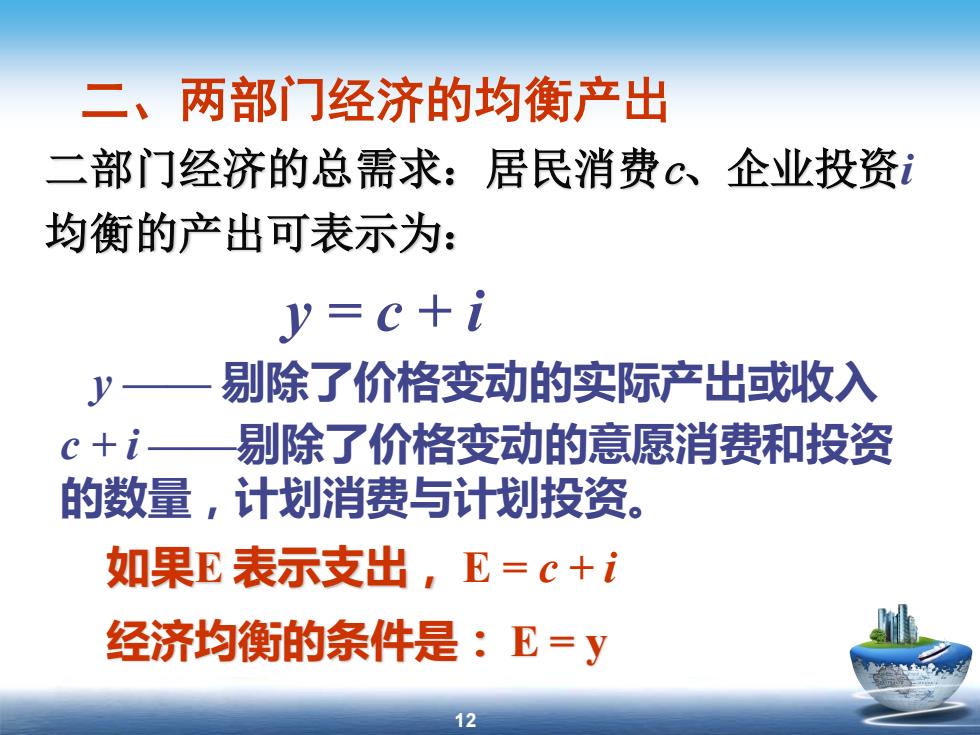 二、两部门经济的均衡产出

二部门经济的总需求：居民消费$c$、企业投资$i$

均衡的产出可表示为：

$y = c + i$

$y$ —— 剔除了价格变动的实际产出或收入

$c + i$ ——剔除了价格变动的意愿消费和投资的数量，计划消费与计划投资。

如果E 表示支出，$E = c + i$

经济均衡的条件是：$E = y$

12